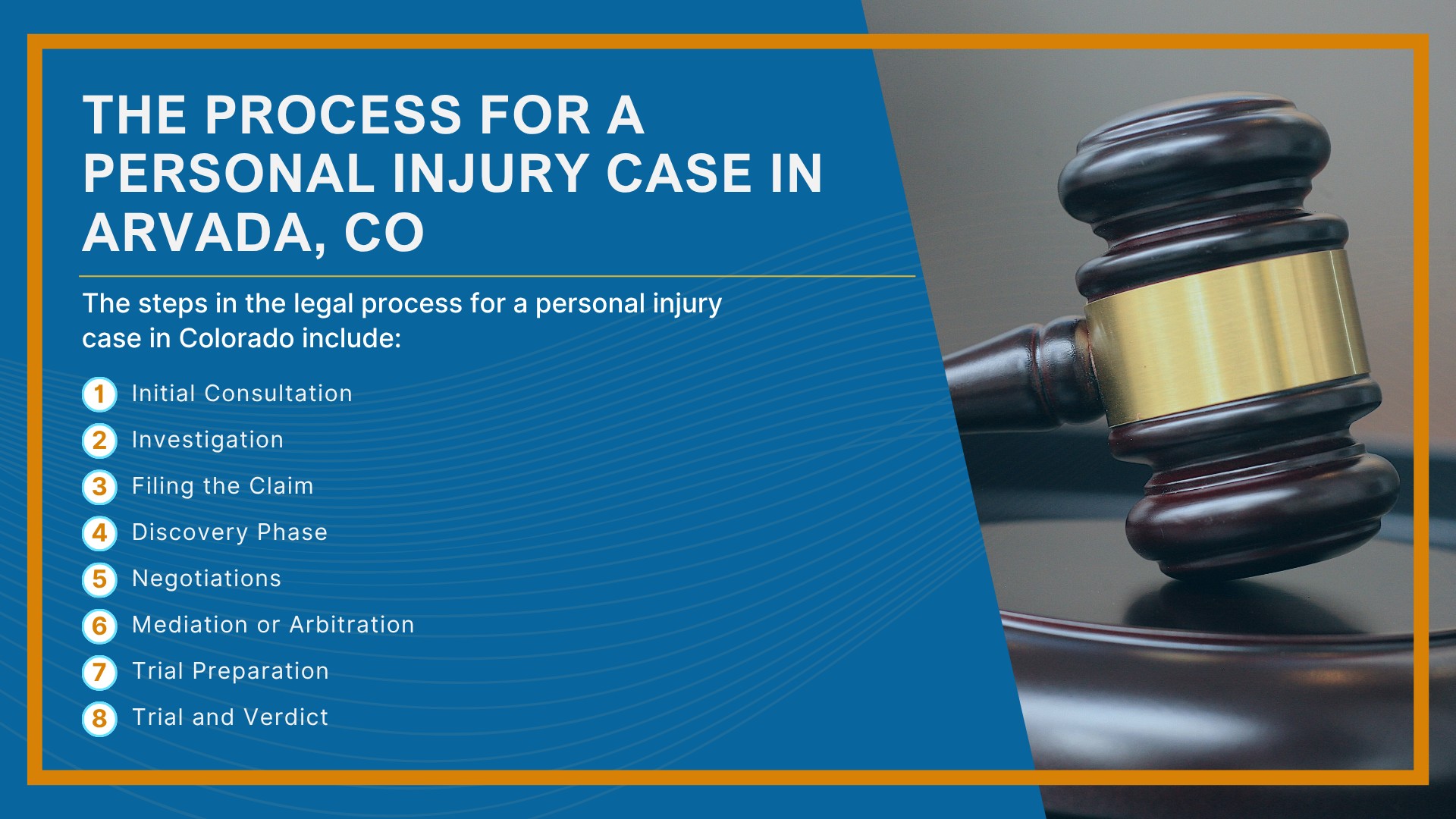 THE PROCESS FOR A PERSONAL INJURY CASE IN ARVADA, CO

The steps in the legal process for a personal injury case in Colorado include:

1 Initial Consultation
2 Investigation
3 Filing the Claim
4 Discovery Phase
5 Negotiations
6 Mediation or Arbitration
7 Trial Preparation
8 Trial and Verdict